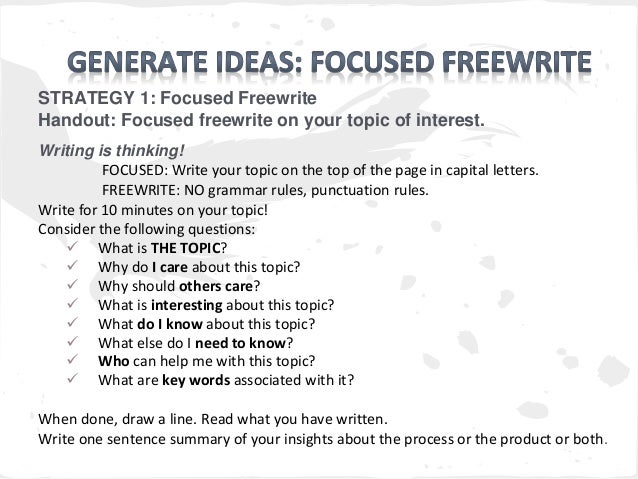 GENERATE IDEAS: FOCUSED FREEWRITE

STRATEGY 1: Focused Freewrite
Handout: Focused freewrite on your topic of interest.

Writing is thinking!

FOCUSED: Write your topic on the top of the page in capital letters.
FREEWRITE: NO grammar rules, punctuation rules.

Write for 10 minutes on your topic!
Consider the following questions:

✓ What is THE TOPIC?
✓ Why do I care about this topic?
✓ Why should others care?
✓ What is interesting about this topic?
✓ What do I know about this topic?
✓ What else do I need to know?
✓ Who can help me with this topic?
✓ What are key words associated with it?

When done, draw a line. Read what you have written.
Write one sentence summary of your insights about the process or the product or both.